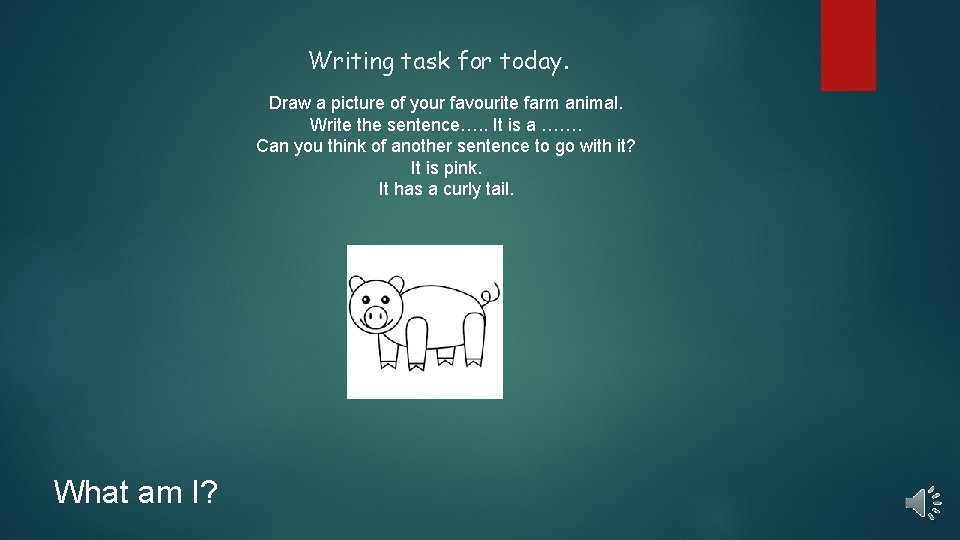 Writing task for today.

Draw a picture of your favourite farm animal.
Write the sentence….. It is a …….
Can you think of another sentence to go with it?
It is pink.
It has a curly tail.

What am I?